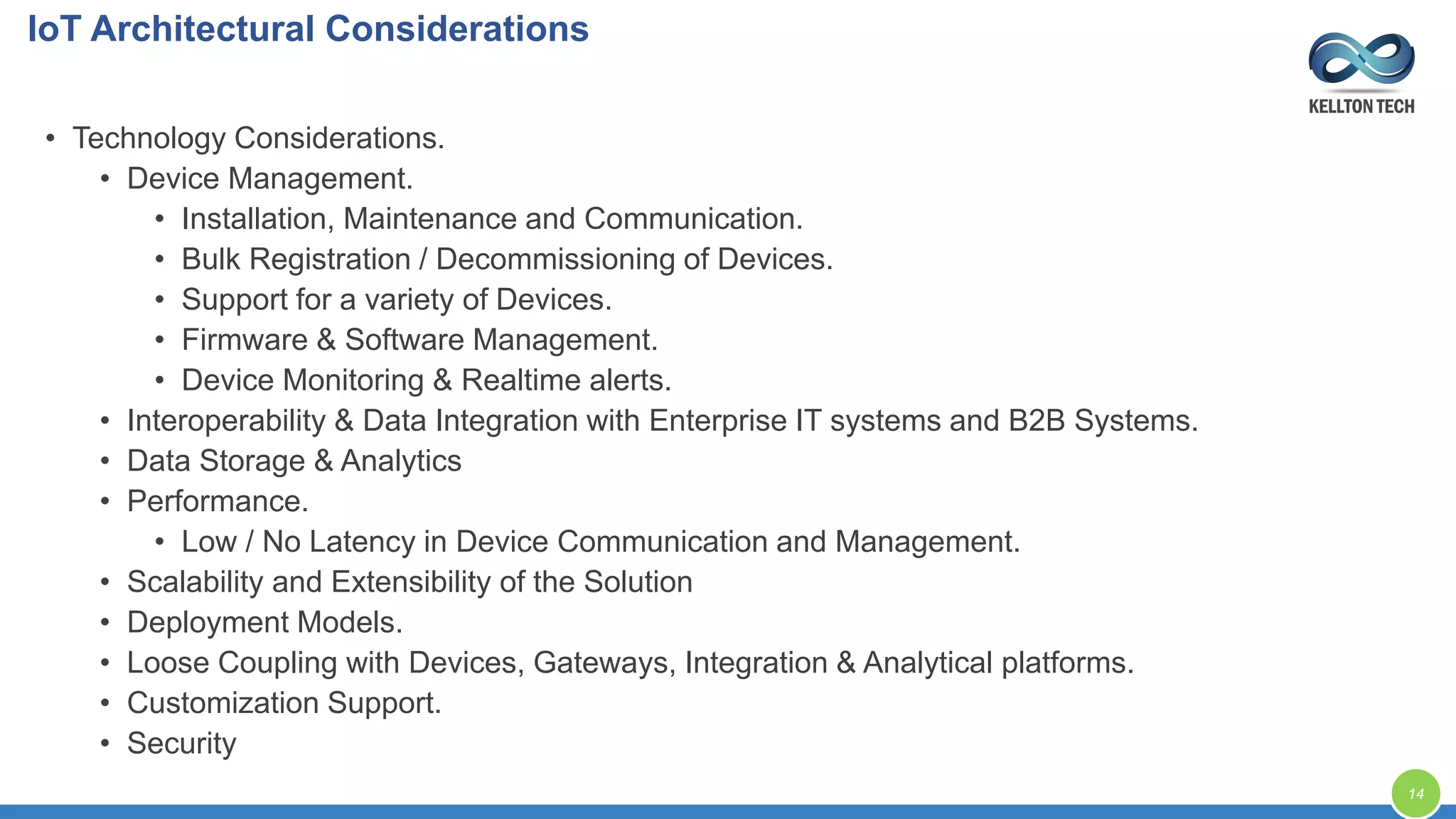 IoT Architectural Considerations

KELLTON TECH

• Technology Considerations.
  • Device Management.
    • Installation, Maintenance and Communication.
    • Bulk Registration / Decommissioning of Devices.
    • Support for a variety of Devices.
    • Firmware & Software Management.
    • Device Monitoring & Realtime alerts.
  • Interoperability & Data Integration with Enterprise IT systems and B2B Systems.
  • Data Storage & Analytics
  • Performance.
    • Low / No Latency in Device Communication and Management.
  • Scalability and Extensibility of the Solution
  • Deployment Models.
  • Loose Coupling with Devices, Gateways, Integration & Analytical platforms.
  • Customization Support.
  • Security

14